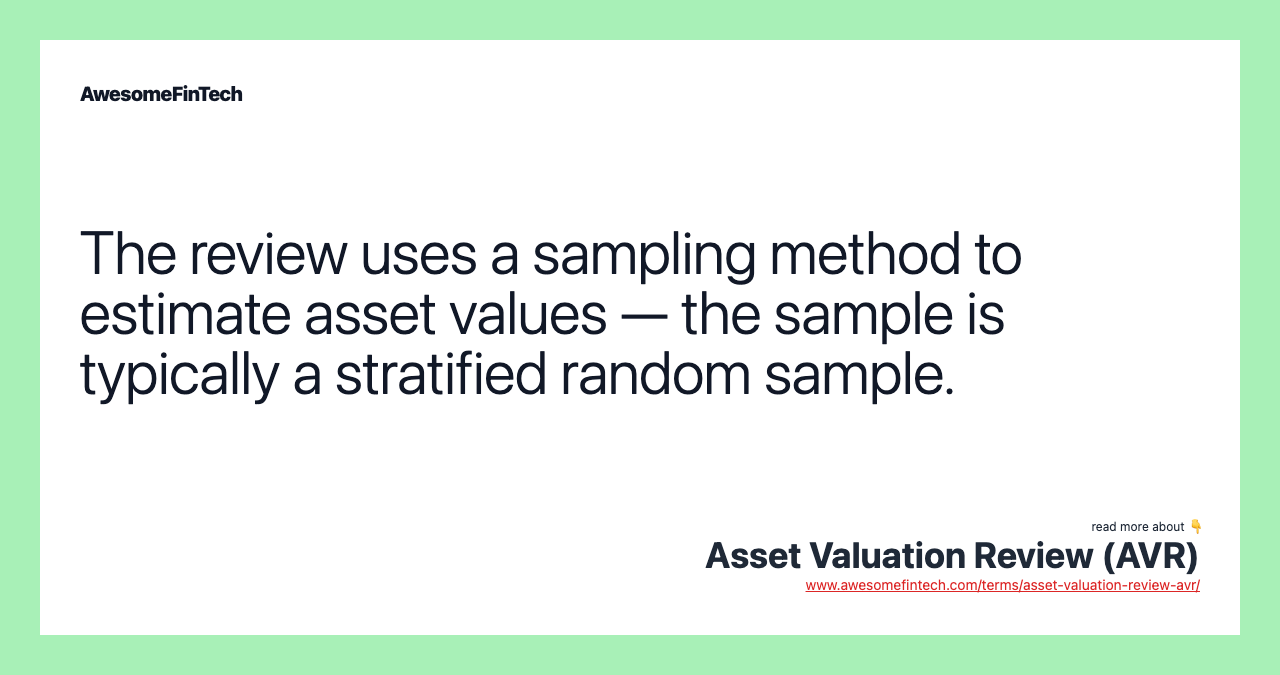 AwesomeFinTech

The review uses a sampling method to estimate asset values — the sample is typically a stratified random sample.

read more about 👇
Asset Valuation Review (AVR)
www.awesomefintech.com/terms/asset-valuation-review-avr/